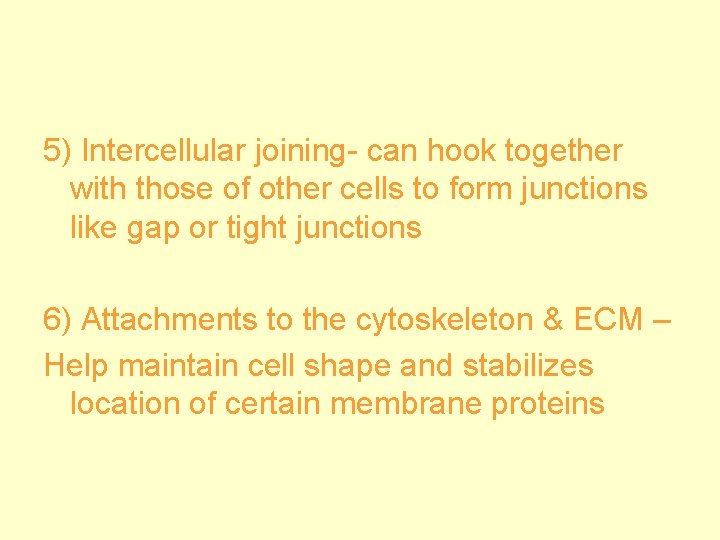 5) Intercellular joining- can hook together with those of other cells to form junctions like gap or tight junctions

6) Attachments to the cytoskeleton & ECM –
Help maintain cell shape and stabilizes location of certain membrane proteins